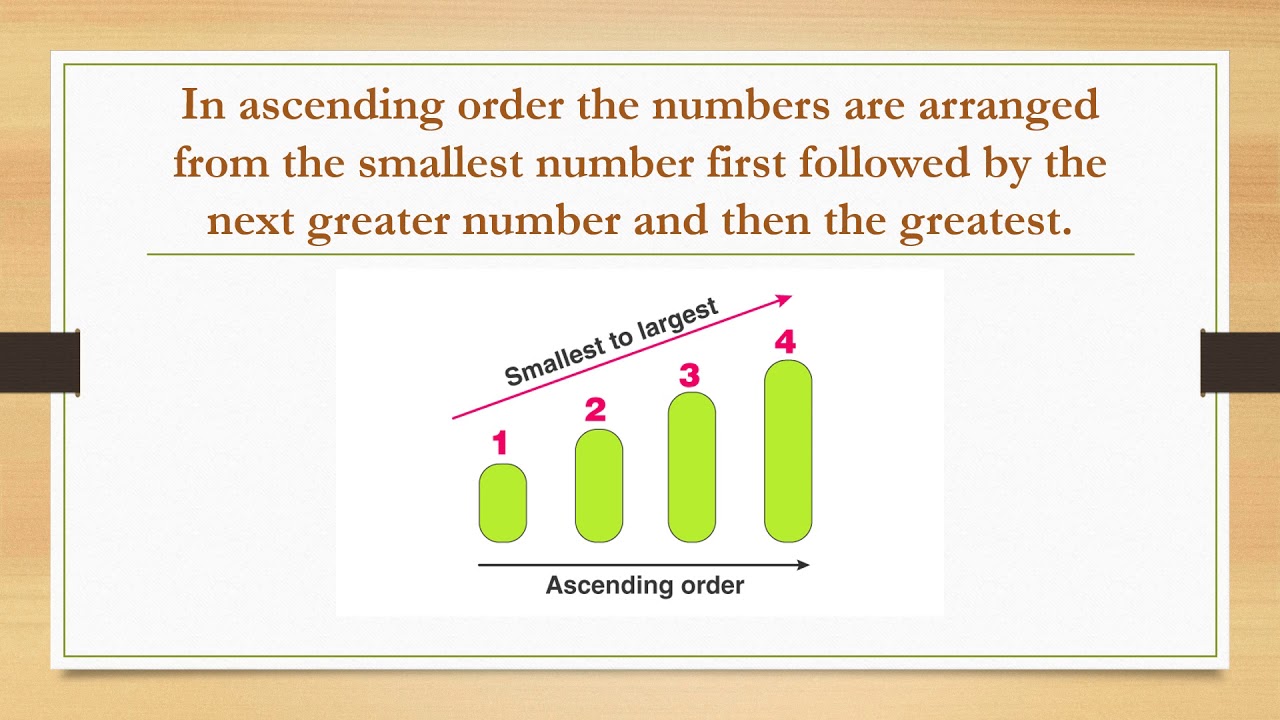 In ascending order the numbers are arranged from the smallest number first followed by the next greater number and then the greatest.

Smallest to largest

1
2
3
4

Ascending order